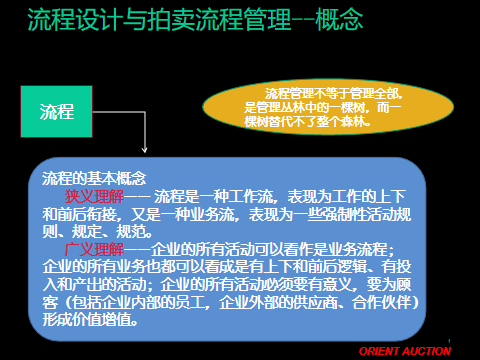 流程设计与拍卖流程管理--概念

流程

流程管理不等于管理全部，是管理丛林中的一棵树，而一棵树替代不了整个森林。

流程的基本概念

狭义理解—— 流程是一种工作流，表现为工作的上下和前后衔接，又是一种业务流，表现为一些强制性活动规则、规定、规范。

广义理解——企业的所有活动可以看作是业务流程；企业的所有业务也都可以看成是有上下和前后逻辑、有投入和产出的活动；企业的所有活动必须要有意义，要为顾客（包括企业内部的员工，企业外部的供应商、合作伙伴）形成价值增值。

1

ORIENT AUCTION